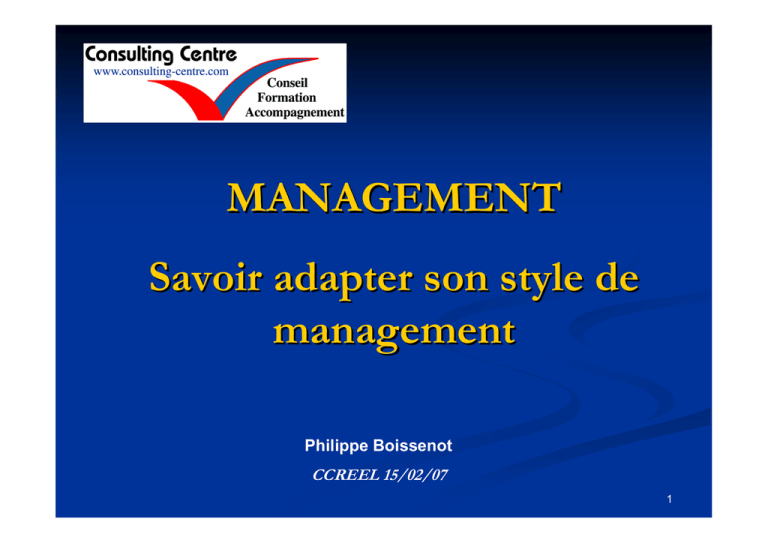 Consulting Centre
www.consulting-centre.com
Conseil
Formation
Accompagnement

MANAGEMENT

Savoir adapter son style de management

Philippe Boissenot

CCREEL 15/02/07

1